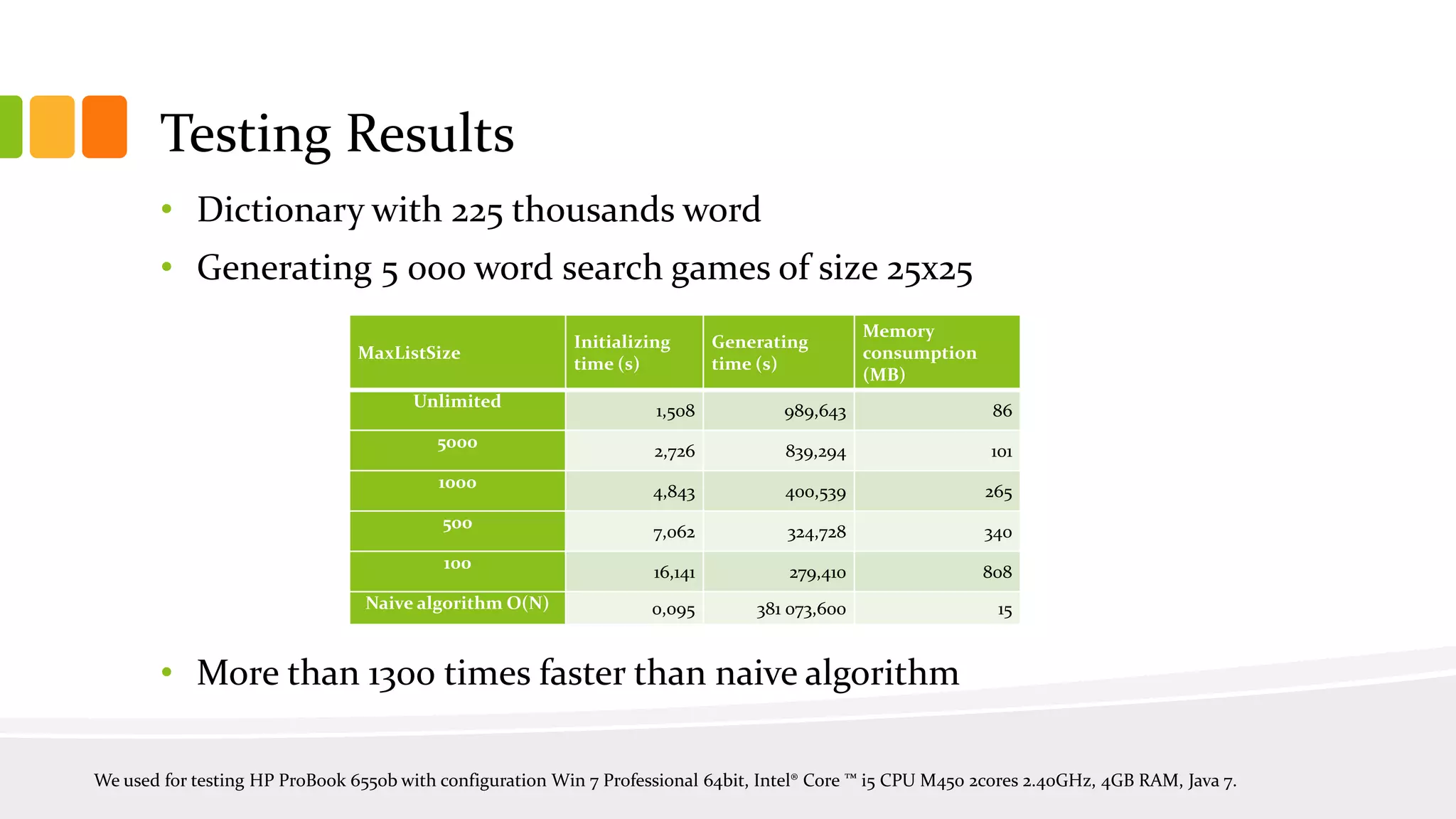 Testing Results

• Dictionary with 225 thousands word
• Generating 5 000 word search games of size 25x25

| MaxListSize | Initializing time (s) | Generating time (s) | Memory consumption (MB) |
|---|---|---|---|
| Unlimited | 1,508 | 989,643 | 86 |
| 5000 | 2,726 | 839,294 | 101 |
| 1000 | 4,843 | 400,539 | 265 |
| 500 | 7,062 | 324,728 | 340 |
| 100 | 16,141 | 279,410 | 808 |
| Naive algorithm O(N) | 0,095 | 381 073,600 | 15 |

• More than 1300 times faster than naive algorithm

We used for testing HP ProBook 6550b with configuration Win 7 Professional 64bit, Intel® Core ™ i5 CPU M450 2cores 2.40GHz, 4GB RAM, Java 7.